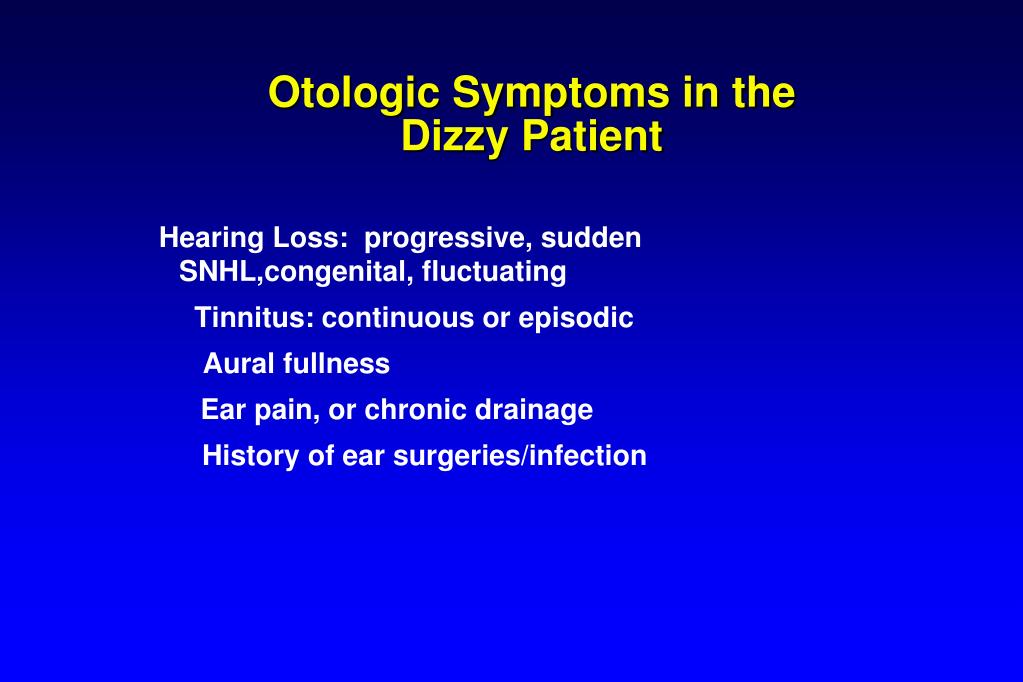 Otologic Symptoms in the Dizzy Patient

Hearing Loss: progressive, sudden SNHL,congenital, fluctuating

Tinnitus: continuous or episodic

Aural fullness

Ear pain, or chronic drainage

History of ear surgeries/infection